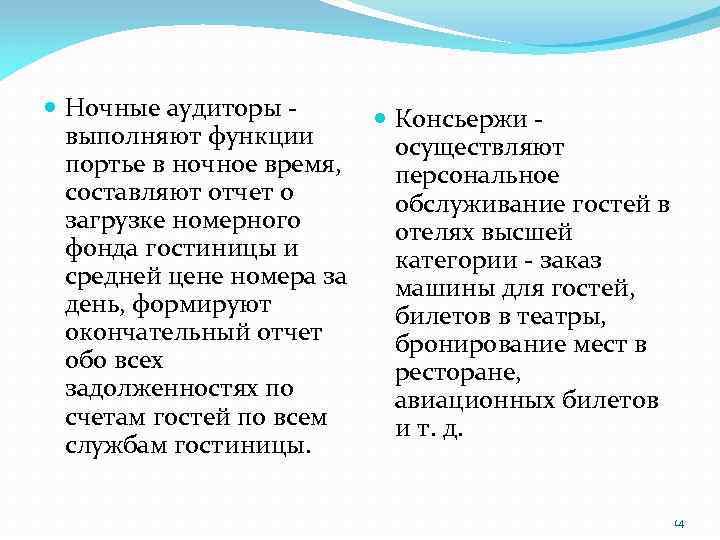 Ночные аудиторы - выполняют функции портье в ночное время, составляют отчет о загрузке номерного фонда гостиницы и средней цене номера за день, формируют окончательный отчет обо всех задолженностях по счетам гостей по всем службам гостиницы.

Консьержи - осуществляют персональное обслуживание гостей в отелях высшей категории - заказ машины для гостей, билетов в театры, бронирование мест в ресторане, авиационных билетов и т. д.

14